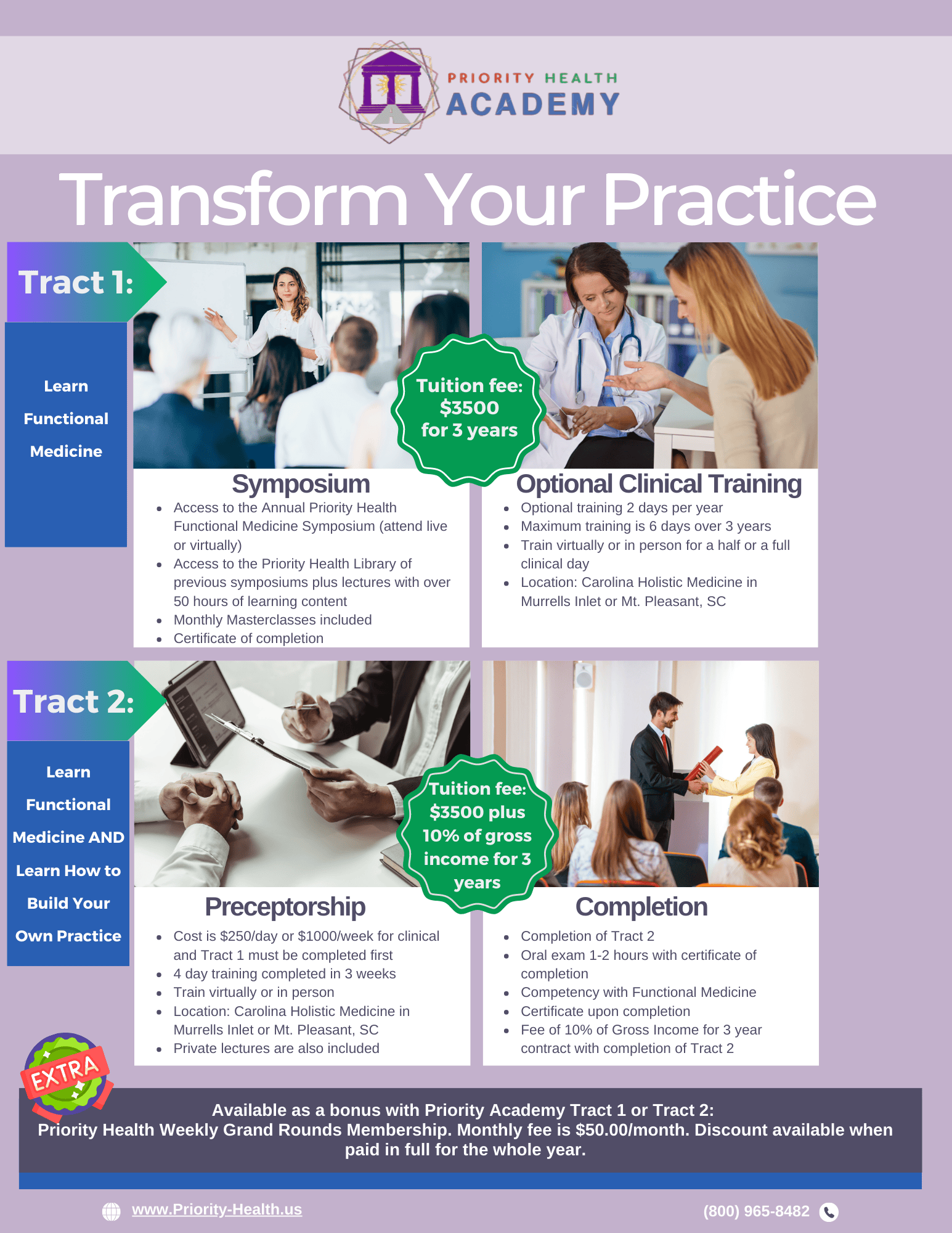 PRIORITY HEALTH
ACADEMY

Transform Your Practice

Tract 1:

Learn Functional Medicine

Tuition fee: $3500 for 3 years

Symposium

- Access to the Annual Priority Health Functional Medicine Symposium (attend live or virtually)
- Access to the Priority Health Library of previous symposiums plus lectures with over 50 hours of learning content
- Monthly Masterclasses included
- Certificate of completion

Optional Clinical Training

- Optional training 2 days per year
- Maximum training is 6 days over 3 years
- Train virtually or in person for a half or a full clinical day
- Location: Carolina Holistic Medicine in Murrells Inlet or Mt. Pleasant, SC

Tract 2:

Learn Functional Medicine AND Learn How to Build Your Own Practice

Tuition fee: $3500 plus 10% of gross income for 3 years

Preceptorship

- Cost is $250/day or $1000/week for clinical and Tract 1 must be completed first
- 4 day training completed in 3 weeks
- Train virtually or in person
- Location: Carolina Holistic Medicine in Murrells Inlet or Mt. Pleasant, SC
- Private lectures are also included

Completion

- Completion of Tract 2
- Oral exam 1-2 hours with certificate of completion
- Competency with Functional Medicine
- Certificate upon completion
- Fee of 10% of Gross Income for 3 year contract with completion of Tract 2

EXTRA

Available as a bonus with Priority Academy Tract 1 or Tract 2:
Priority Health Weekly Grand Rounds Membership. Monthly fee is $50.00/month. Discount available when paid in full for the whole year.

www.Priority-Health.us

(800) 965-8482